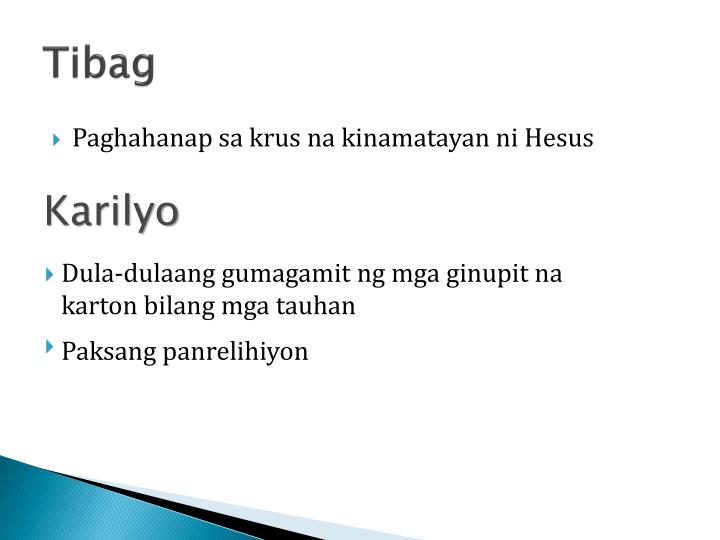 Tibag

Paghahanap sa krus na kinamatayan ni Hesus

Karilyo

Dula-dulaang gumagamit ng mga ginupit na karton bilang mga tauhan

Paksang panrelihiyon